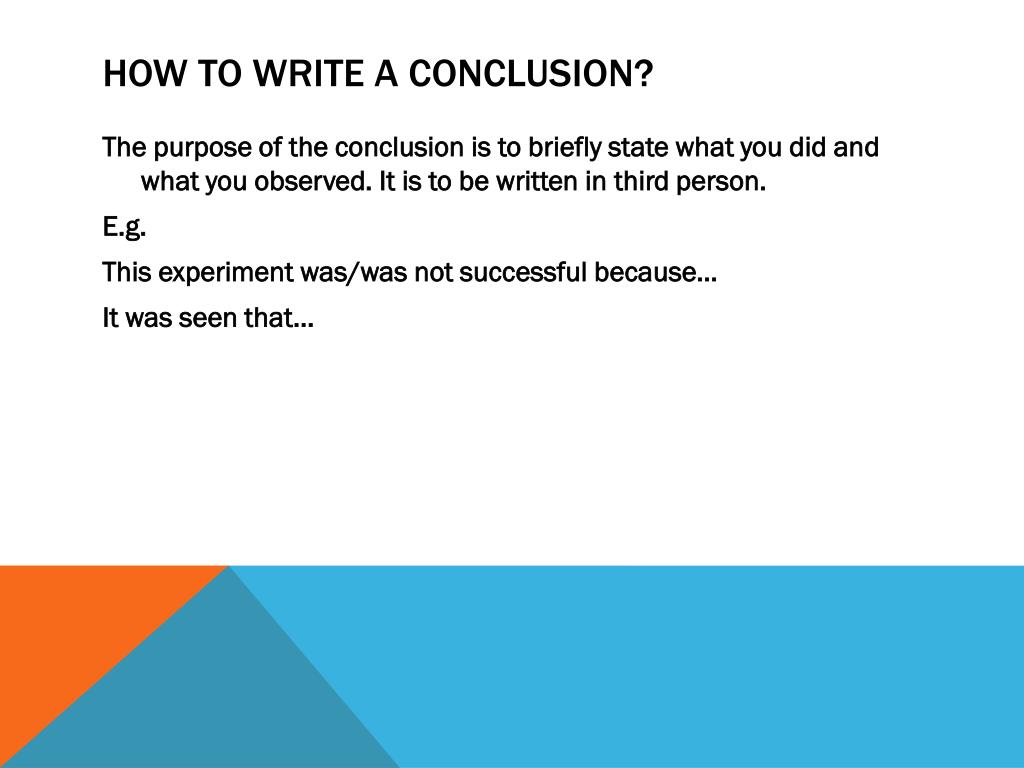 HOW TO WRITE A CONCLUSION?

The purpose of the conclusion is to briefly state what you did and what you observed. It is to be written in third person.

E.g.

This experiment was/was not successful because…

It was seen that…